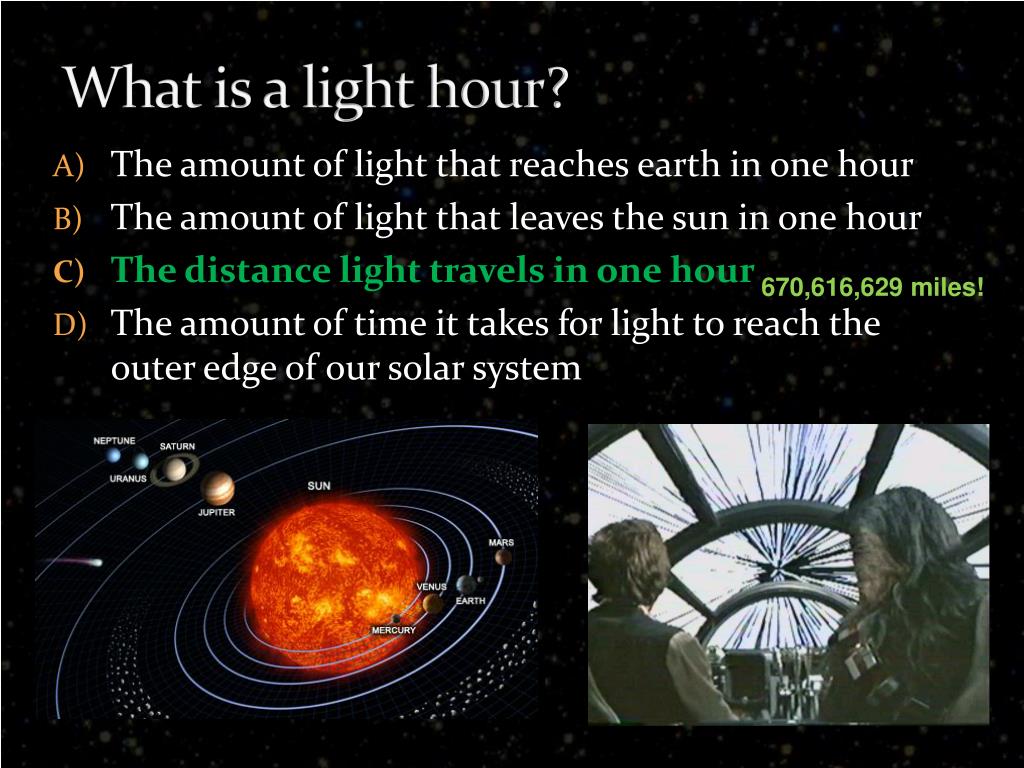 What is a light hour?

A) The amount of light that reaches earth in one hour
B) The amount of light that leaves the sun in one hour
C) The distance light travels in one hour 670,616,629 miles!
D) The amount of time it takes for light to reach the outer edge of our solar system

NEPTUNE
SATURN
URANUS
JUPITER
SUN
MARS
VENUS
EARTH
MERCURY